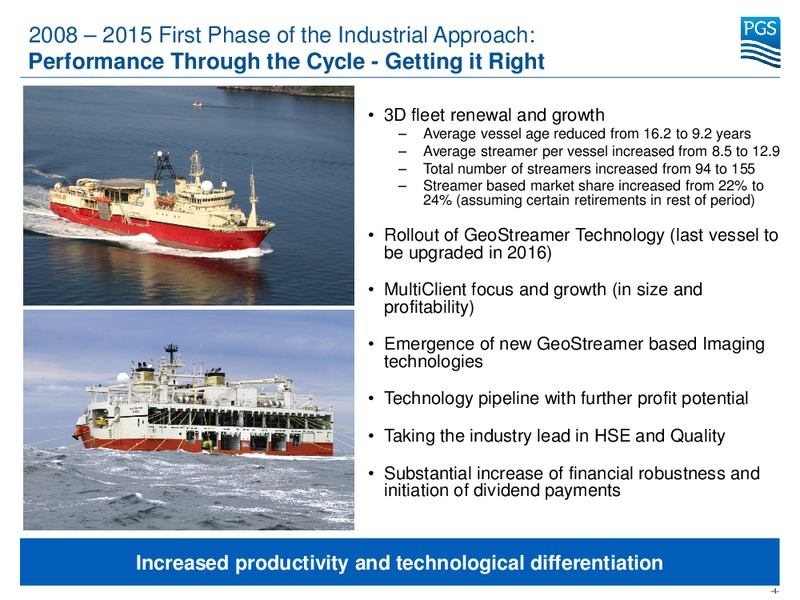 2008 – 2015 First Phase of the Industrial Approach:
Performance Through the Cycle - Getting it Right

PGS

• 3D fleet renewal and growth
– Average vessel age reduced from 16.2 to 9.2 years
– Average streamer per vessel increased from 8.5 to 12.9
– Total number of streamers increased from 94 to 155
– Streamer based market share increased from 22% to 24% (assuming certain retirements in rest of period)

• Rollout of GeoStreamer Technology (last vessel to be upgraded in 2016)

• MultiClient focus and growth (in size and profitability)

• Emergence of new GeoStreamer based Imaging technologies

• Technology pipeline with further profit potential

• Taking the industry lead in HSE and Quality

• Substantial increase of financial robustness and initiation of dividend payments

Increased productivity and technological differentiation

-4-